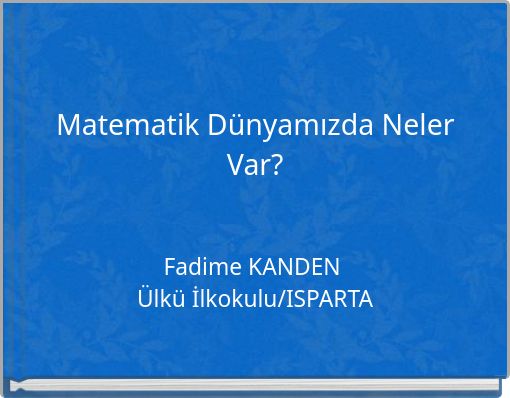 Matematik Dünyamızda Neler Var?

Fadime KANDEN
Ülkü İlkokulu/ISPARTA